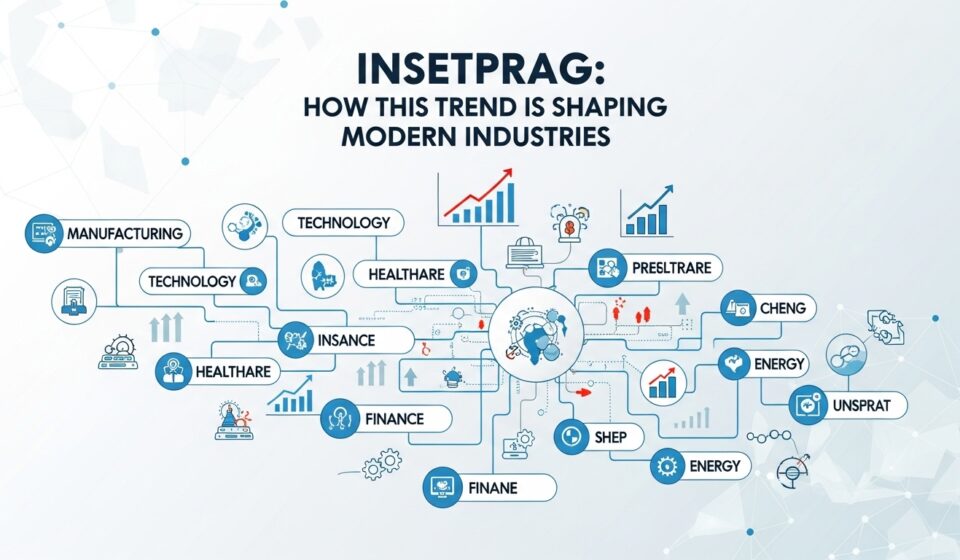 INSETPRAG:
HOW THIS TREND IS SHAPING MODERN INDUSTRIES

MANUFACTURING
TECHNOLOGY
TECHNOLOGY
HEALTHARE
PRESLTRARE
CHENG
INSANCE
HEALTHARE
ENERGY
FINANCE
UNSPRAT
SHEP
ENERGY
FINANE